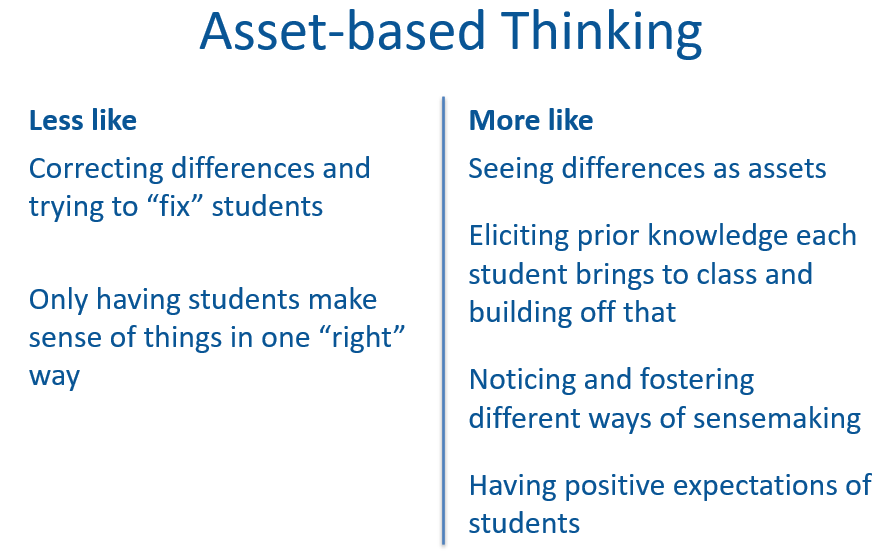 Asset-based Thinking

Less like

Correcting differences and trying to “fix” students

Only having students make sense of things in one “right” way

More like

Seeing differences as assets

Eliciting prior knowledge each student brings to class and building off that

Noticing and fostering different ways of sensemaking

Having positive expectations of students